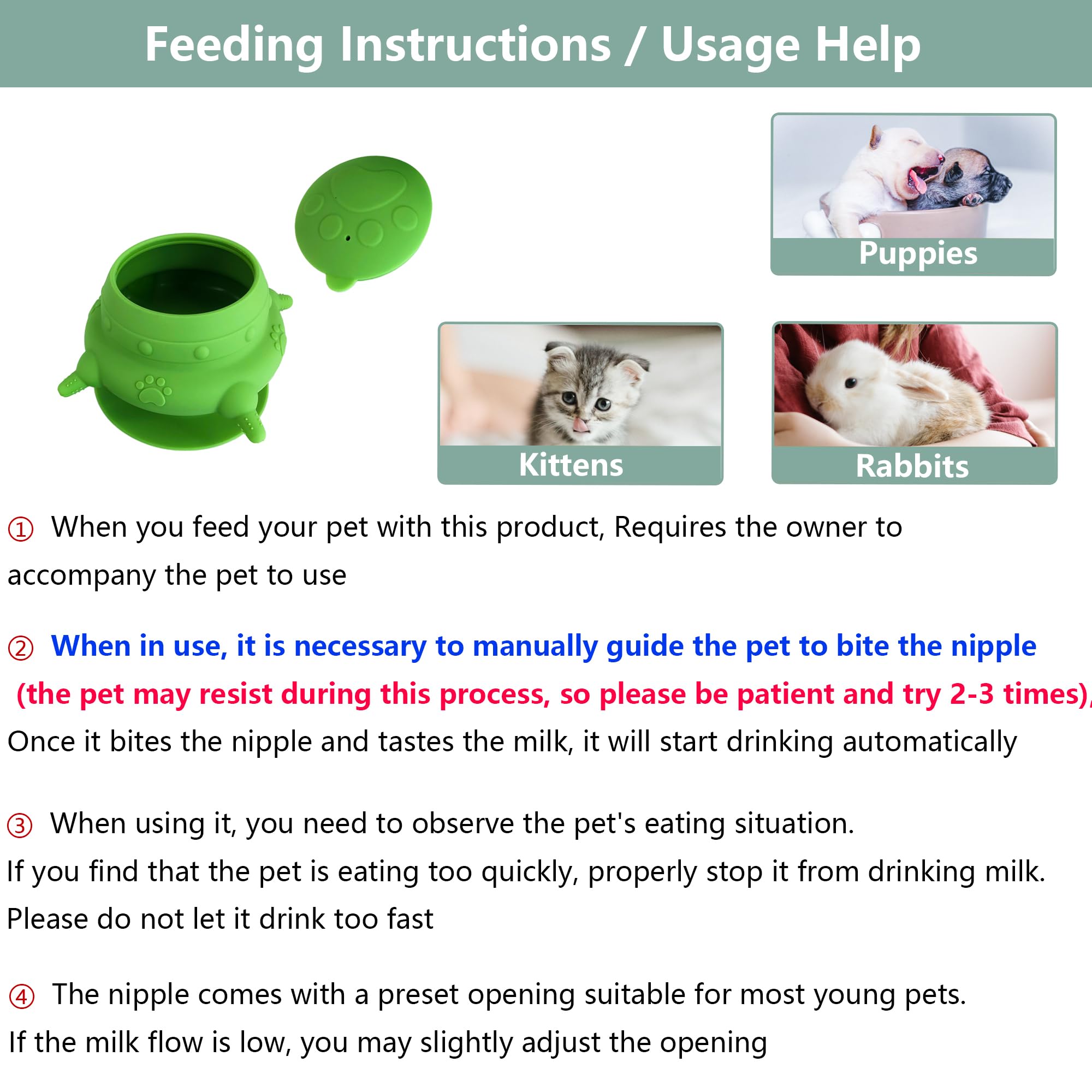 Feeding Instructions / Usage Help

Puppies

Kittens

Rabbits

① When you feed your pet with this product, Requires the owner to accompany the pet to use

② When in use, it is necessary to manually guide the pet to bite the nipple (the pet may resist during this process, so please be patient and try 2-3 times), Once it bites the nipple and tastes the milk, it will start drinking automatically

③ When using it, you need to observe the pet's eating situation. If you find that the pet is eating too quickly, properly stop it from drinking milk. Please do not let it drink too fast

④ The nipple comes with a preset opening suitable for most young pets. If the milk flow is low, you may slightly adjust the opening